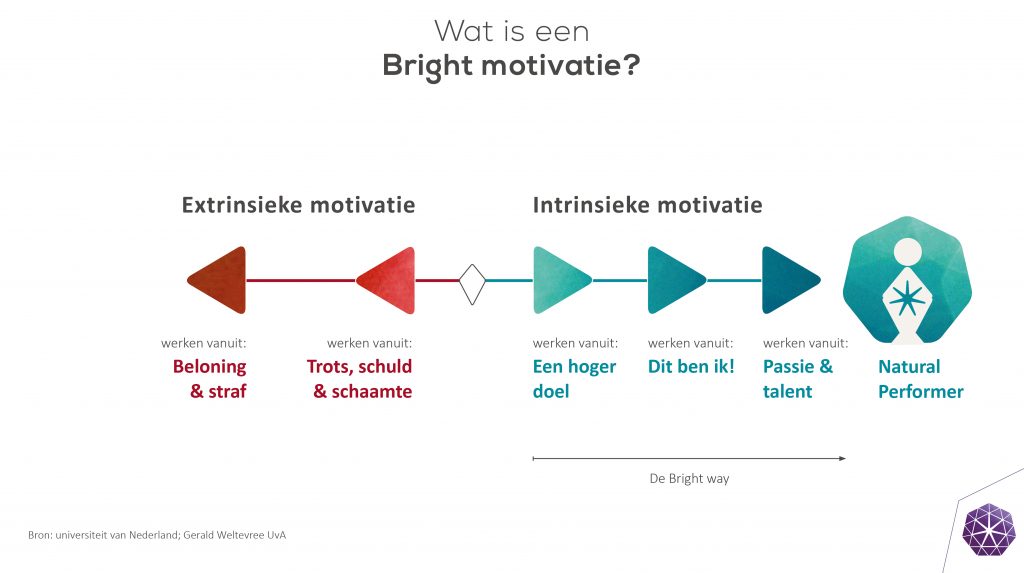 Wat is een
Bright motivatie?

Extrinsieke motivatie

Intrinsieke motivatie

werken vanuit:
Beloning & straf

werken vanuit:
Trots, schuld & schaamte

werken vanuit:
Een hoger doel

werken vanuit:
Dit ben ik!

werken vanuit:
Passie & talent

Natural Performer

De Bright way

Bron: universiteit van Nederland; Gerald Weltevree UvA